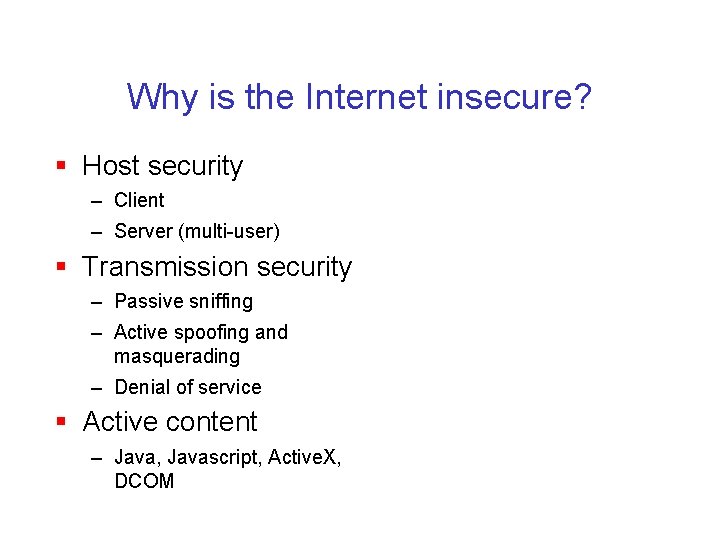 Why is the Internet insecure?

▪ Host security
– Client
– Server (multi-user)

▪ Transmission security
– Passive sniffing
– Active spoofing and masquerading
– Denial of service

▪ Active content
– Java, Javascript, ActiveX, DCOM